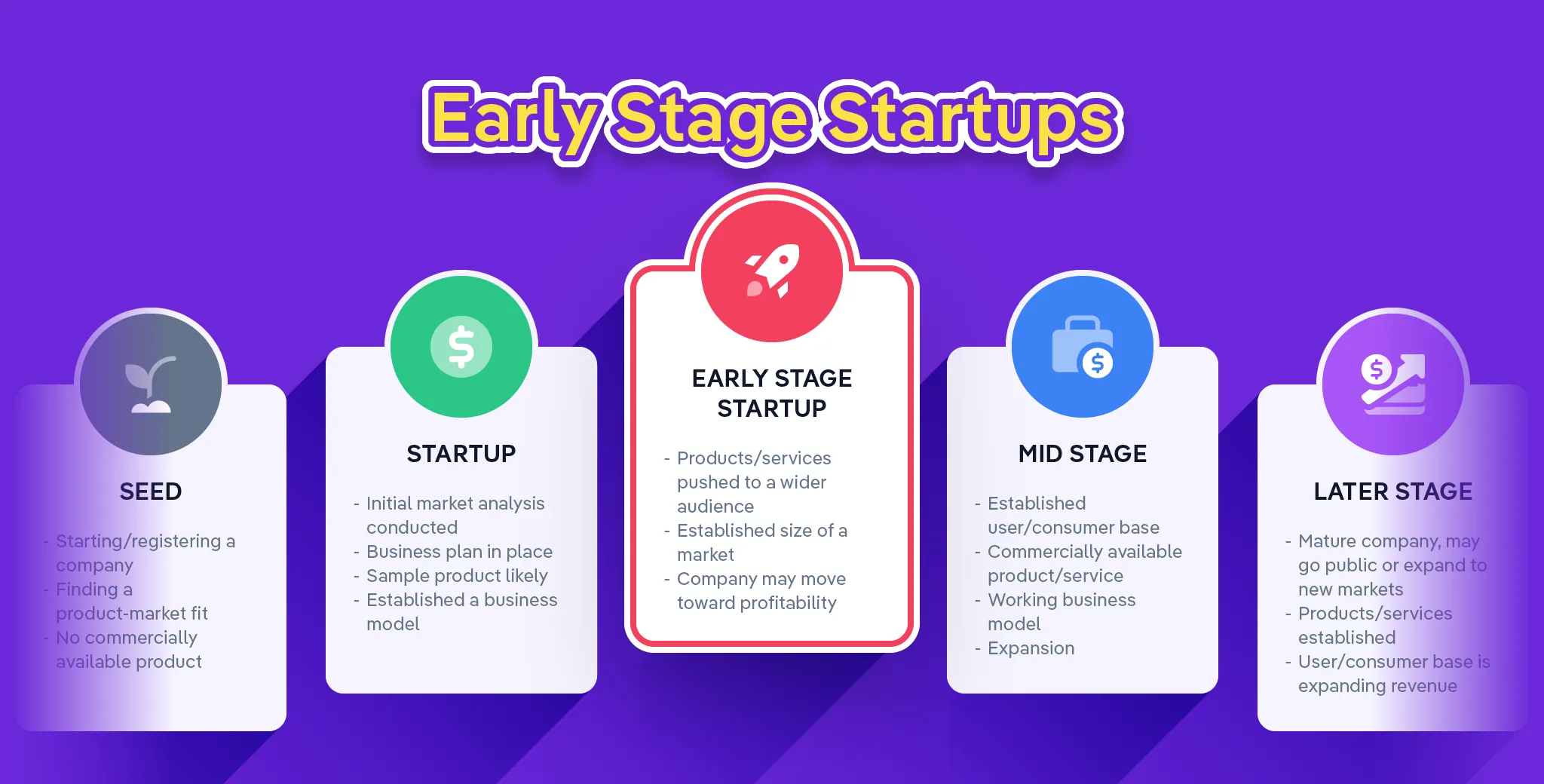 Early Stage Startups

SEED

- Starting/registering a company
- Finding a product-market fit
- No commercially available product

STARTUP

- Initial market analysis conducted
- Business plan in place
- Sample product likely
- Established a business model

EARLY STAGE STARTUP

- Products/services pushed to a wider audience
- Established size of a market
- Company may move toward profitability

MID STAGE

- Established user/consumer base
- Commercially available product/service
- Working business model
- Expansion

LATER STAGE

- Mature company, may go public or expand to new markets
- Products/services established
- User/consumer base is expanding revenue